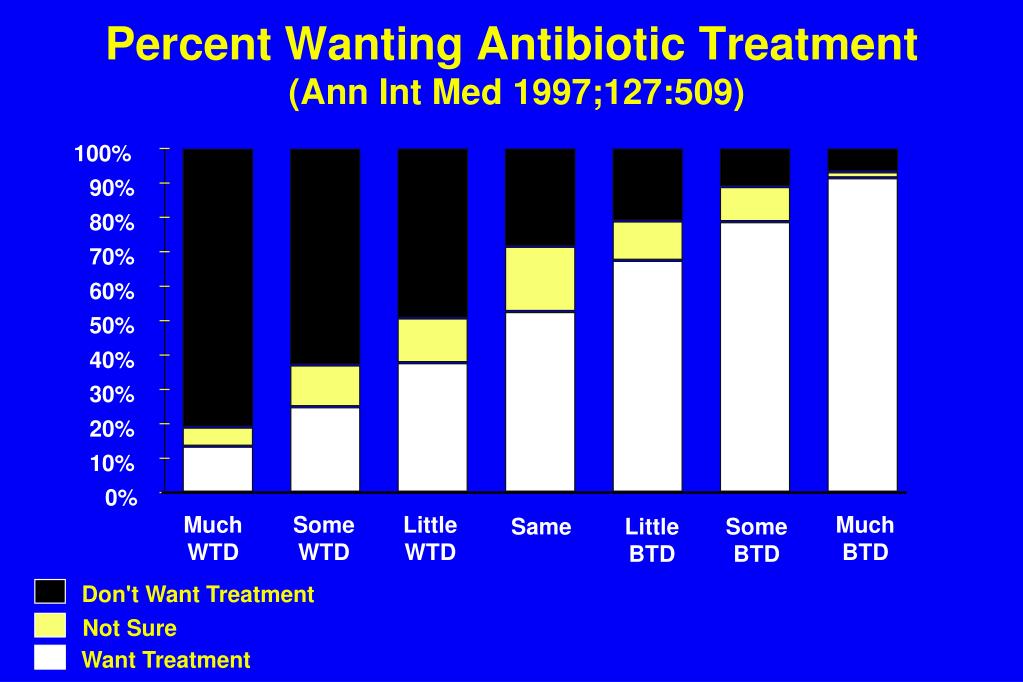 Percent Wanting Antibiotic Treatment
(Ann Int Med 1997;127:509)

100%
90%
80%
70%
60%
50%
40%
30%
20%
10%
0%

Much WTD
Some WTD
Little WTD
Same
Little BTD
Some BTD
Much BTD

Don't Want Treatment
Not Sure
Want Treatment